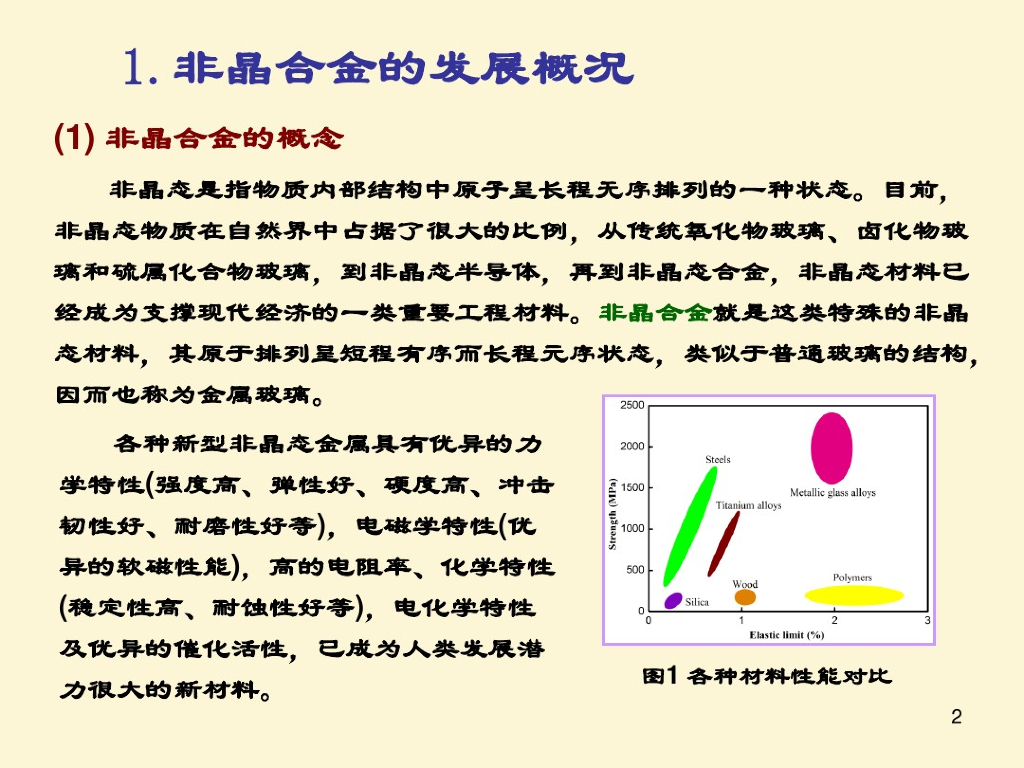 1. 非晶合金的发展概况

(1) 非晶合金的概念

非晶态是指物质内部结构中原子呈长程无序排列的一种状态。目前，非晶态物质在自然界中占据了很大的比例，从传统氧化物玻璃、卤化物玻璃和硫属化合物玻璃，到非晶态半导体，再到非晶态合金，非晶态材料已经成为支撑现代经济的一类重要工程材料。非晶合金就是这类特殊的非晶态材料，其原子排列呈短程有序而长程无序状态，类似于普通玻璃的结构，因而也称为金属玻璃。

各种新型非晶态金属具有优异的力学特性(强度高、弹性好、硬度高、冲击韧性好、耐磨性好等)，电磁学特性(优异的软磁性能)，高的电阻率、化学特性(稳定性高、耐蚀性好等)，电化学特性及优异的催化活性，已成为人类发展潜力很大的新材料。

2500
2000
1500
1000
500
0
Strength (MPa)
Steels
Titanium alloys
Metallic glass alloys
Wood
Polymers
Silica
0 1 2 3
Elastic limit (%)

图1 各种材料性能对比

2